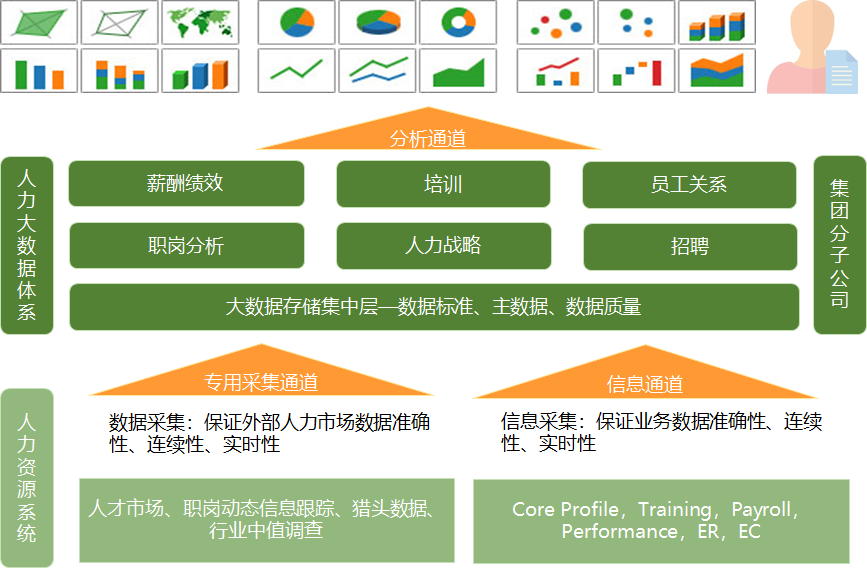 分析通道

人力大数据体系

薪酬绩效

培训

员工关系

职岗分析

人力战略

招聘

大数据存储集中层—数据标准、主数据、数据质量

集团分子公司

专用采集通道

信息通道

人力资源系统

数据采集：保证外部人力市场数据准确性、连续性、实时性

信息采集：保证业务数据准确性、连续性、实时性

人才市场、职岗动态信息跟踪、猎头数据、行业中值调查

Core Profile，Training，Payroll，Performance，ER，EC